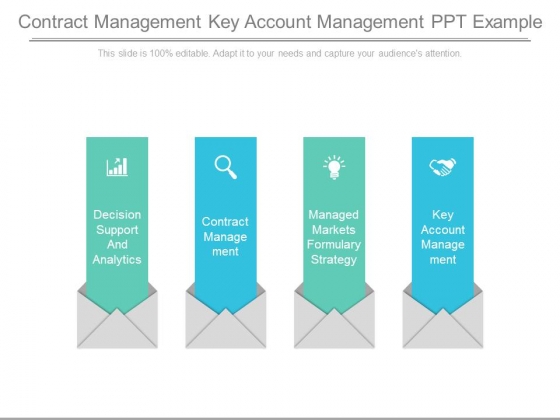 Contract Management Key Account Management PPT Example

This slide is 100% editable. Adapt it to your needs and capture your audience's attention.

Decision Support And Analytics

Contract Manage ment

Managed Markets Formulary Strategy

Key Account Manage ment